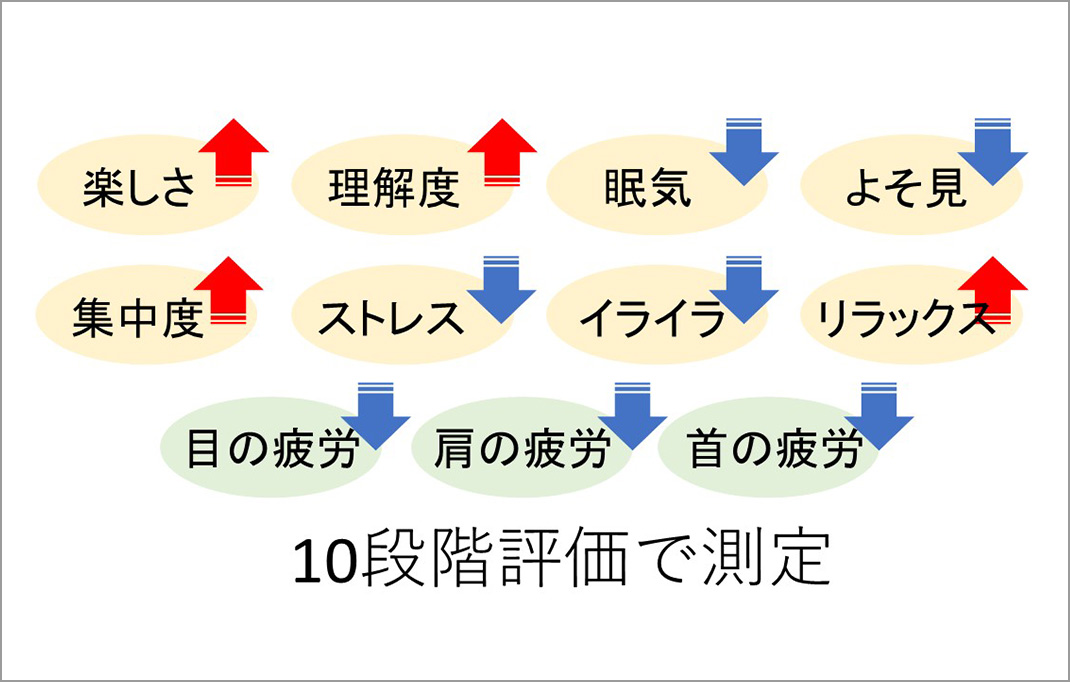 楽しさ 理解度 眠気 よそ見

集中度 ストレス イライラ リラックス

目の疲労 肩の疲労 首の疲労

10段階評価で測定